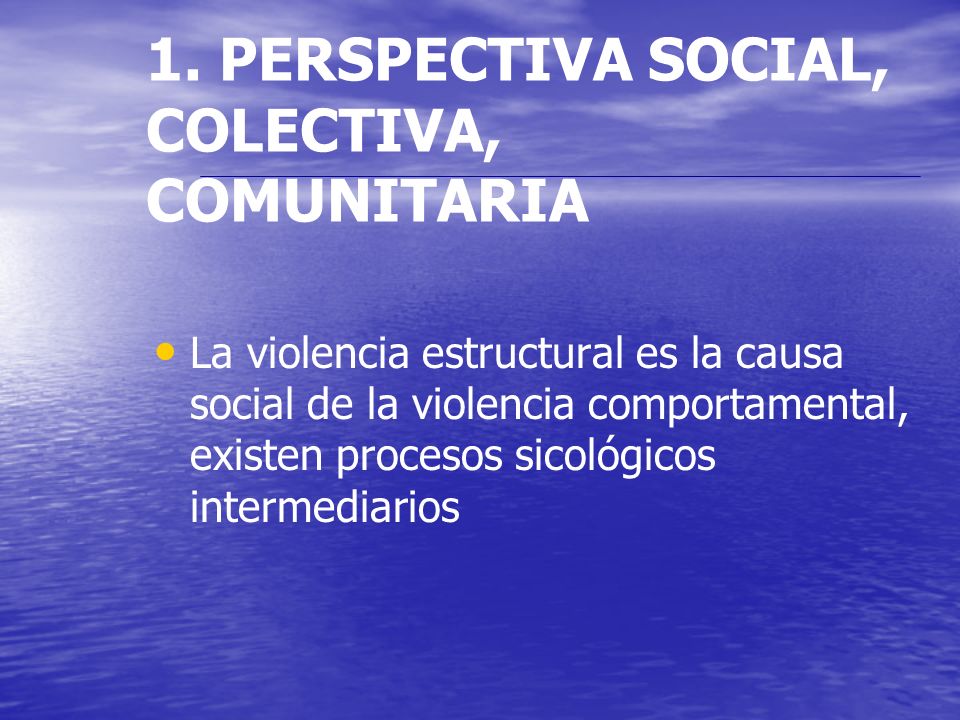 1. PERSPECTIVA SOCIAL, COLECTIVA, COMUNITARIA

• La violencia estructural es la causa social de la violencia comportamental, existen procesos sicológicos intermediarios